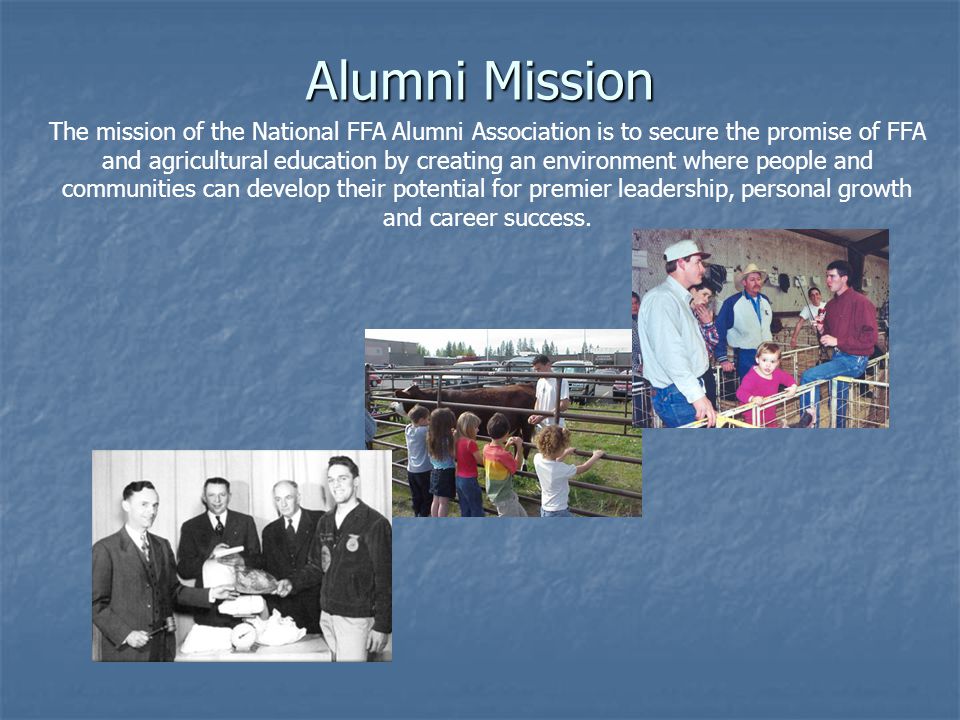 Alumni Mission

The mission of the National FFA Alumni Association is to secure the promise of FFA and agricultural education by creating an environment where people and communities can develop their potential for premier leadership, personal growth and career success.